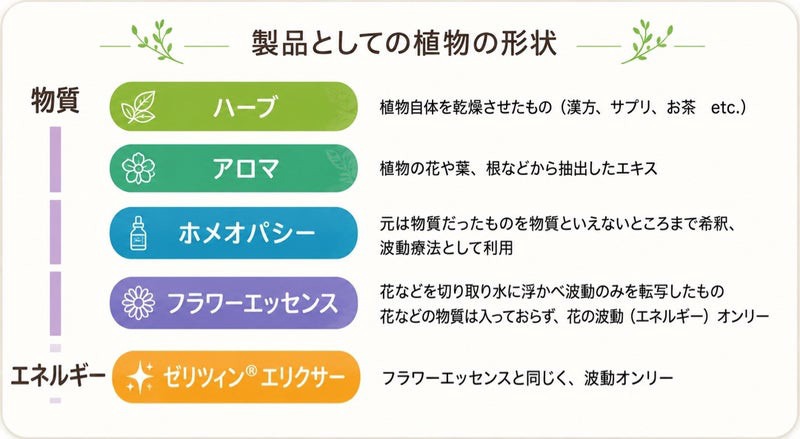 製品としての植物の形状

物質

ハーブ
植物自体を乾燥させたもの（漢方、サプリ、お茶 etc.）

アロマ
植物の花や葉、根などから抽出したエキス

ホメオパシー
元は物質だったものを物質といえないところまで希釈、波動療法として利用

フラワーエッセンス
花などを切り取り水に浮かべ波動のみを転写したもの
花などの物質は入っておらず、花の波動（エネルギー）オンリー

エネルギー

ゼリツィン® エリクサー
フラワーエッセンスと同じく、波動オンリー